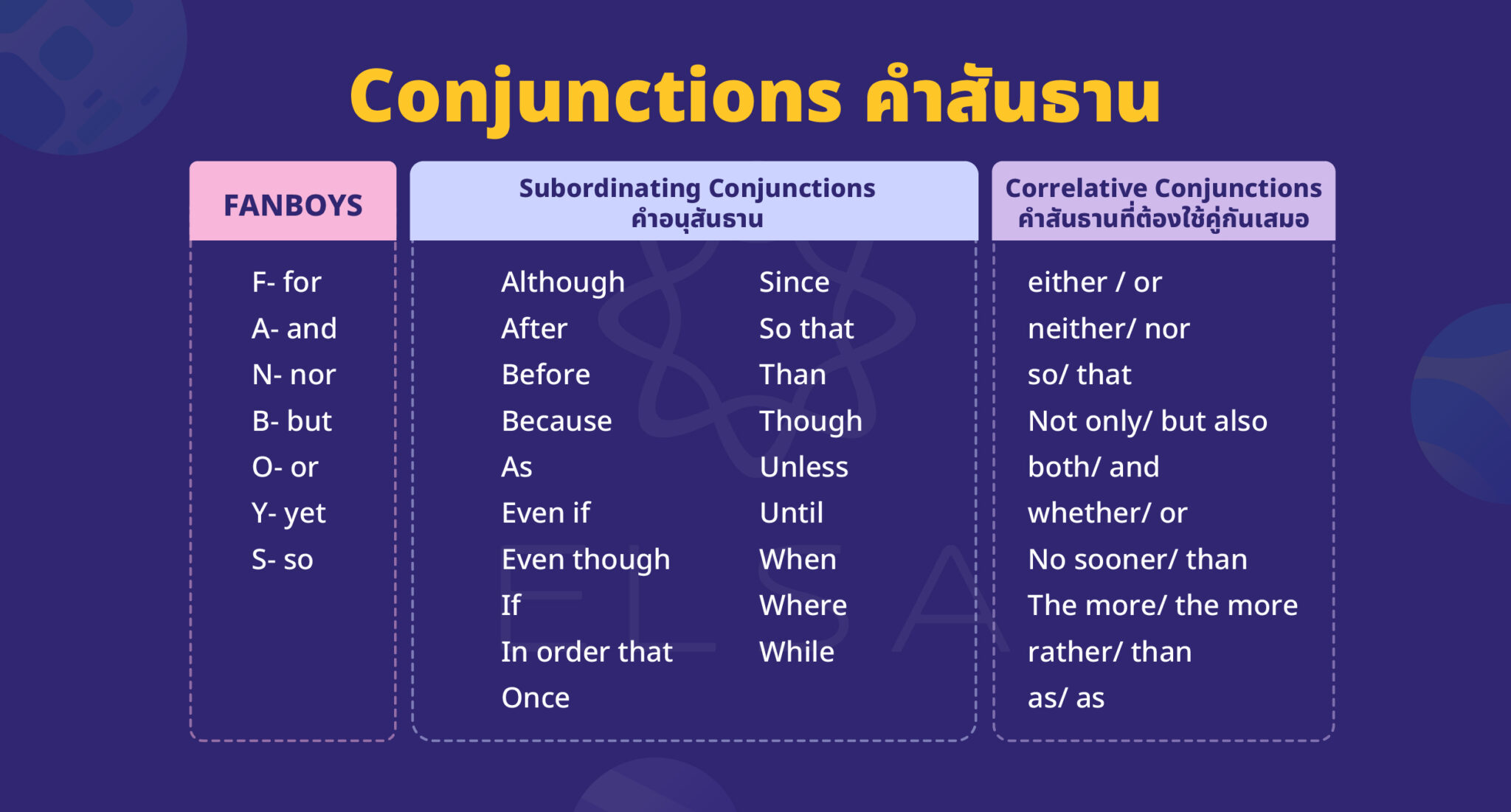 Conjunctions คำสันธาน

FANBOYS

F- for
A- and
N- nor
B- but
O- or
Y- yet
S- so

Subordinating Conjunctions
คำอนุสันธาน

Although
After
Before
Because
As
Even if
Even though
If
In order that
Once

Since
So that
Than
Though
Unless
Until
When
Where
While

Correlative Conjunctions
คำสันธานที่ต้องใช้คู่กันเสมอ

either / or
neither/ nor
so/ that
Not only/ but also
both/ and
whether/ or
No sooner/ than
The more/ the more
rather/ than
as/ as

ELSA